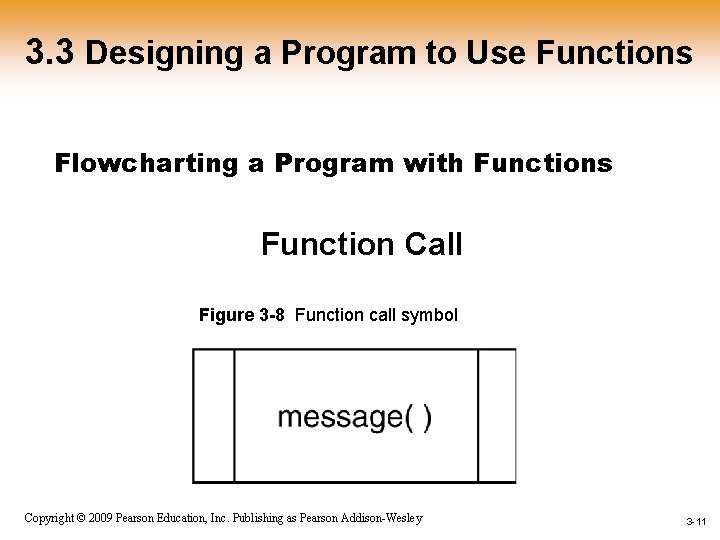 3.3 Designing a Program to Use Functions

Flowcharting a Program with Functions

Function Call

Figure 3-8 Function call symbol

message( )

Copyright © 2009 Pearson Education, Inc. Publishing as Pearson Addison-Wesley

3-11